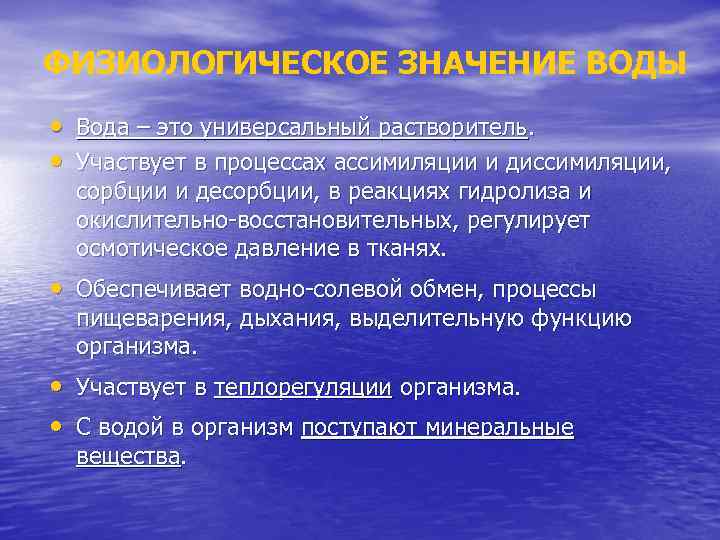 ФИЗИОЛОГИЧЕСКОЕ ЗНАЧЕНИЕ ВОДЫ

• Вода – это универсальный растворитель.

• Участвует в процессах ассимиляции и диссимиляции, сорбции и десорбции, в реакциях гидролиза и окислительно-восстановительных, регулирует осмотическое давление в тканях.

• Обеспечивает водно-солевой обмен, процессы пищеварения, дыхания, выделительную функцию организма.

• Участвует в теплорегуляции организма.

• С водой в организм поступают минеральные вещества.